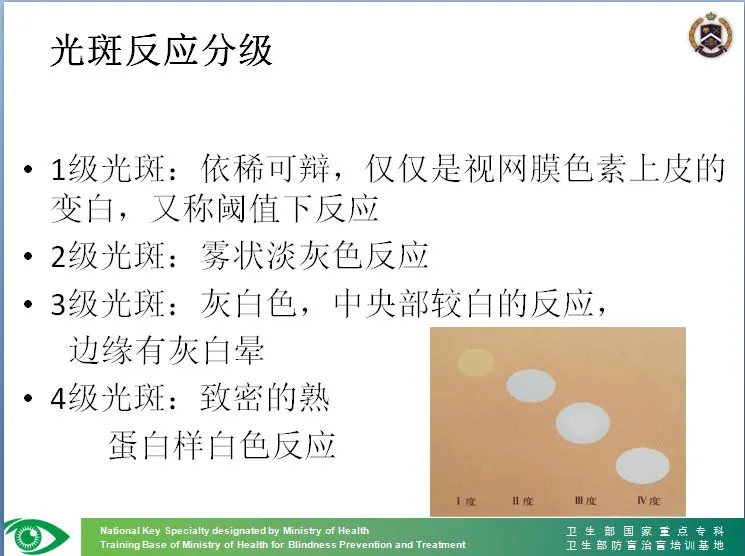 光斑反应分级

• 1级光斑：依稀可辩，仅仅是视网膜色素上皮的变白，又称阈值下反应
• 2级光斑：雾状淡灰色反应
• 3级光斑：灰白色，中央部较白的反应，边缘有灰白晕
• 4级光斑：致密的熟蛋白样白色反应

I度 II度 III度 IV度

National Key Specialty designated by Ministry of Health
Training Base of Ministry of Health for Blindness Prevention and Treatment

卫生部国家重点专科
卫生部防盲治盲培训基地